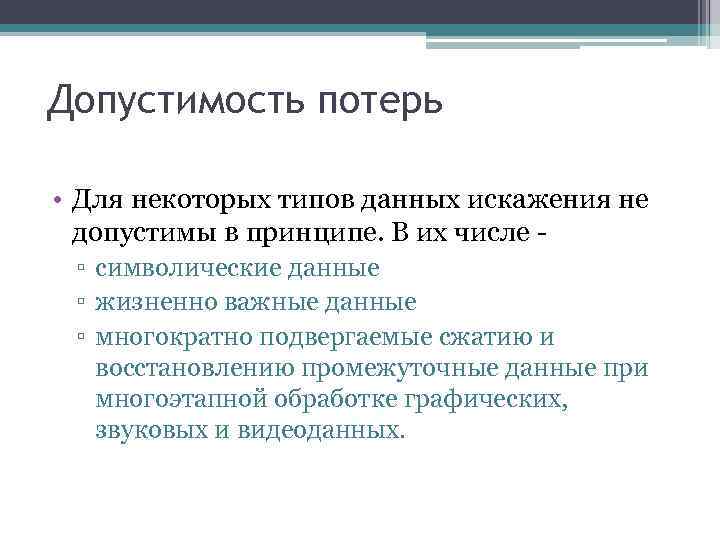 Допустимость потерь

• Для некоторых типов данных искажения не допустимы в принципе. В их числе -
▫ символические данные
▫ жизненно важные данные
▫ многократно подвергаемые сжатию и восстановлению промежуточные данные при многоэтапной обработке графических, звуковых и видеоданных.